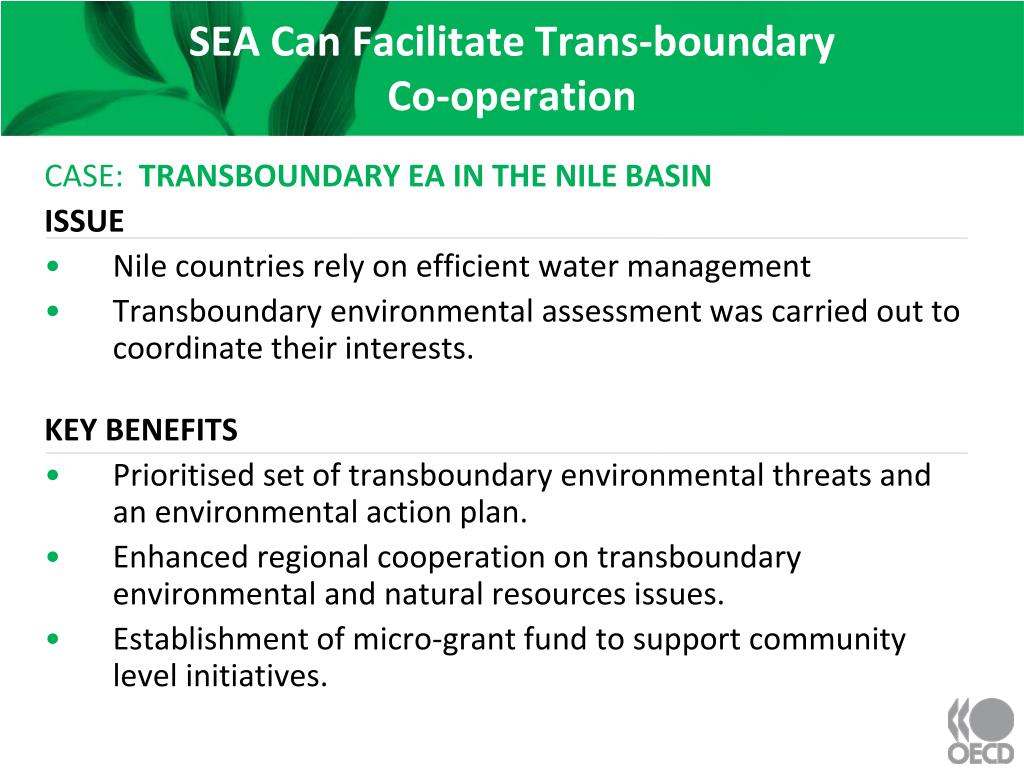 SEA Can Facilitate Trans-boundary Co-operation

CASE: TRANSBOUNDARY EA IN THE NILE BASIN

ISSUE
• Nile countries rely on efficient water management
• Transboundary environmental assessment was carried out to coordinate their interests.

KEY BENEFITS
• Prioritised set of transboundary environmental threats and an environmental action plan.
• Enhanced regional cooperation on transboundary environmental and natural resources issues.
• Establishment of micro-grant fund to support community level initiatives.

OECD